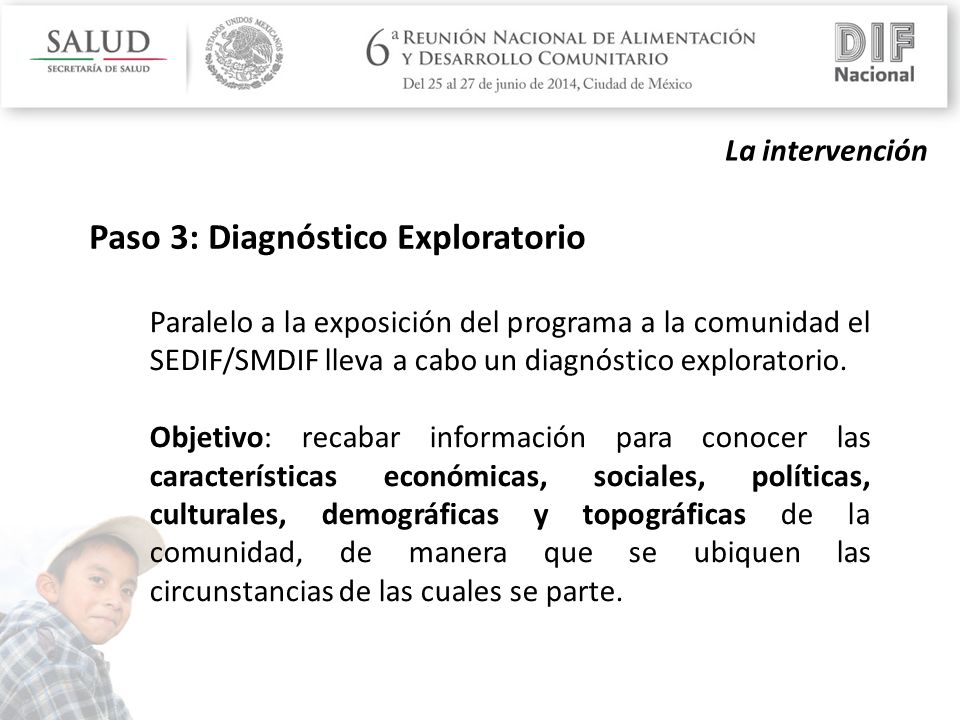 SALUD
SECRETARÍA DE SALUD

ESTADOS UNIDOS MEXICANOS

6ª REUNIÓN NACIONAL DE ALIMENTACIÓN Y DESARROLLO COMUNITARIO
Del 25 al 27 de junio de 2014, Ciudad de México

DIF
Nacional

La intervención

Paso 3: Diagnóstico Exploratorio

Paralelo a la exposición del programa a la comunidad el SEDIF/SMDIF lleva a cabo un diagnóstico exploratorio.

Objetivo: recabar información para conocer las características económicas, sociales, políticas, culturales, demográficas y topográficas de la comunidad, de manera que se ubiquen las circunstancias de las cuales se parte.